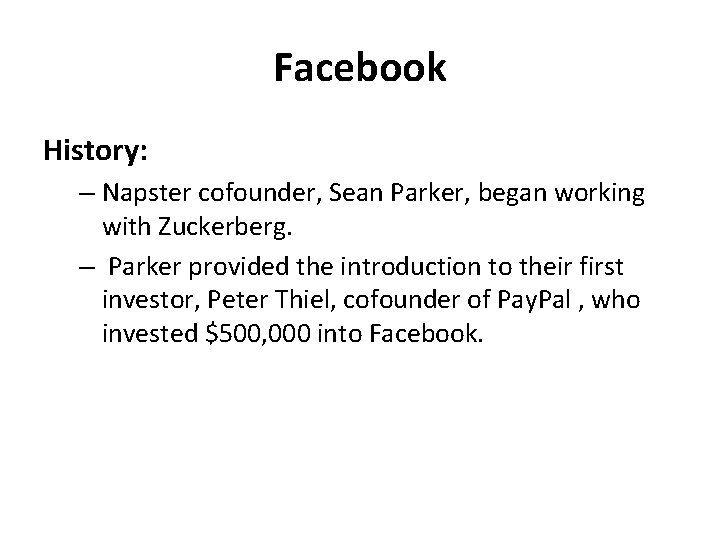 Facebook

History:

– Napster cofounder, Sean Parker, began working with Zuckerberg.

– Parker provided the introduction to their first investor, Peter Thiel, cofounder of PayPal , who invested \$500,000 into Facebook.